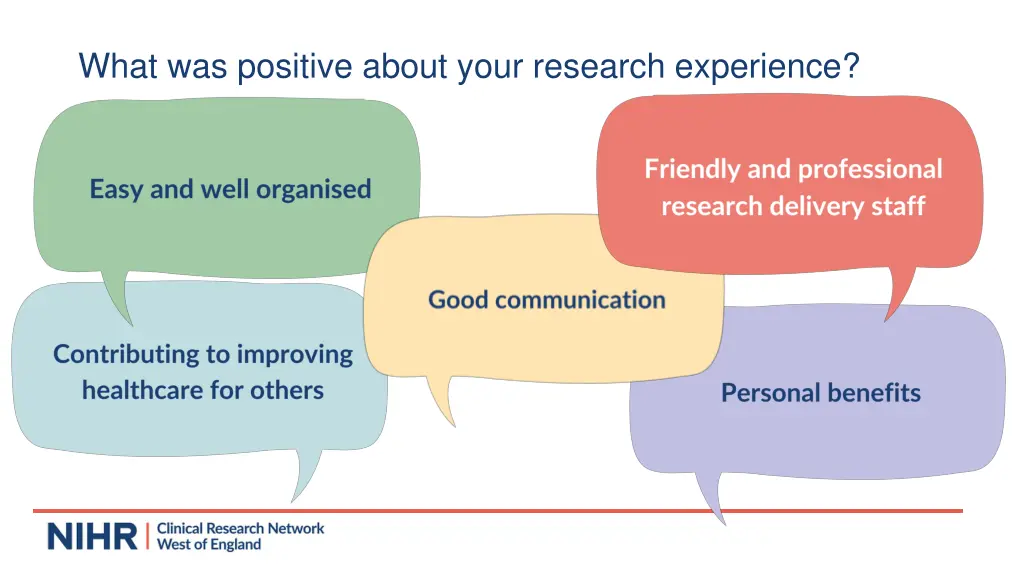 What was positive about your research experience?

Easy and well organised

Friendly and professional research delivery staff

Good communication

Contributing to improving healthcare for others

Personal benefits

NIHR | Clinical Research Network West of England